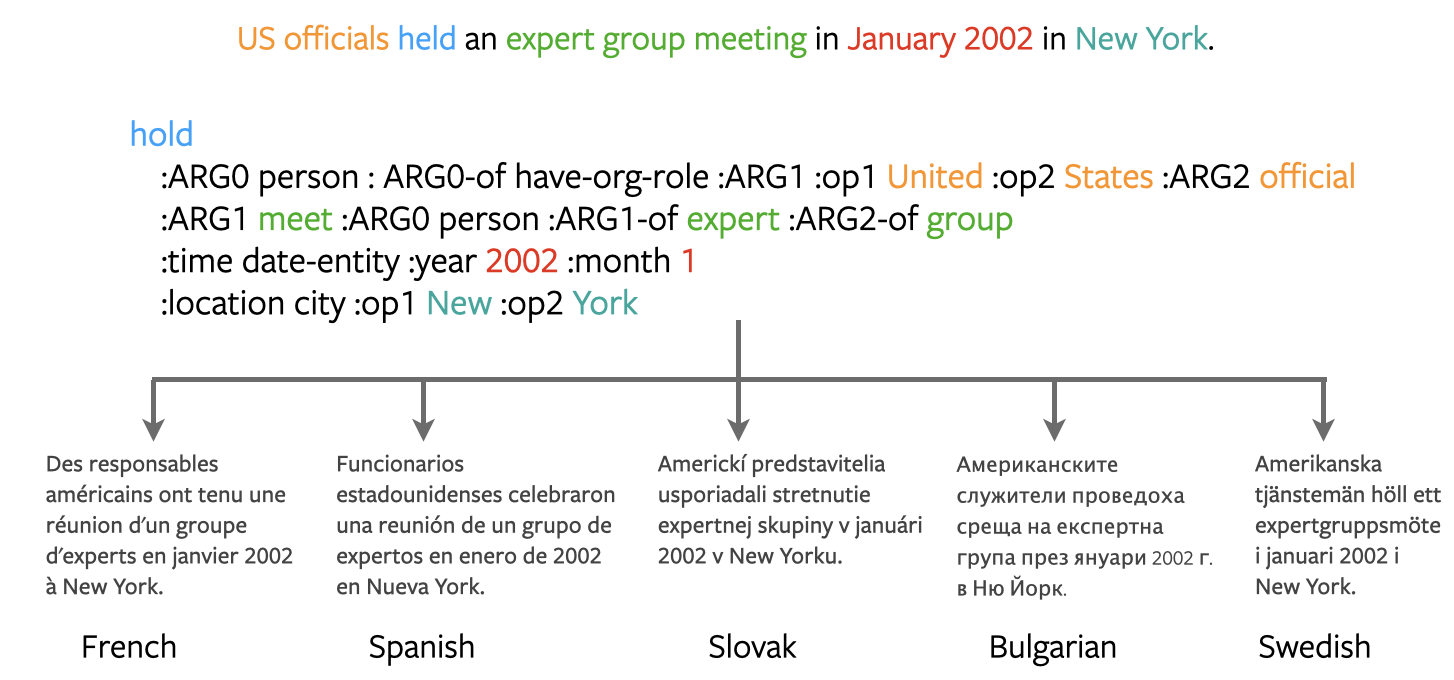 US officials held an expert group meeting in January 2002 in New York.

hold
:ARG0 person : ARG0-of have-org-role :ARG1 :op1 United :op2 States :ARG2 official
:ARG1 meet :ARG0 person :ARG1-of expert :ARG2-of group
:time date-entity :year 2002 :month 1
:location city :op1 New :op2 York

Des responsables américains ont tenu une réunion d'un groupe d'experts en janvier 2002 à New York.

French

Funcionarios estadounidenses celebraron una reunión de un grupo de expertos en enero de 2002 en Nueva York.

Spanish

Americkí predstavitelia usporiadali stretnutie expertnej skupiny v januári 2002 v New Yorku.

Slovak

Американските служители проведоха среща на експертна група през януари 2002 г. в Ню Йорк.

Bulgarian

Amerikanska tjänstemän höll ett expertgruppsmöte i januari 2002 i New York.

Swedish